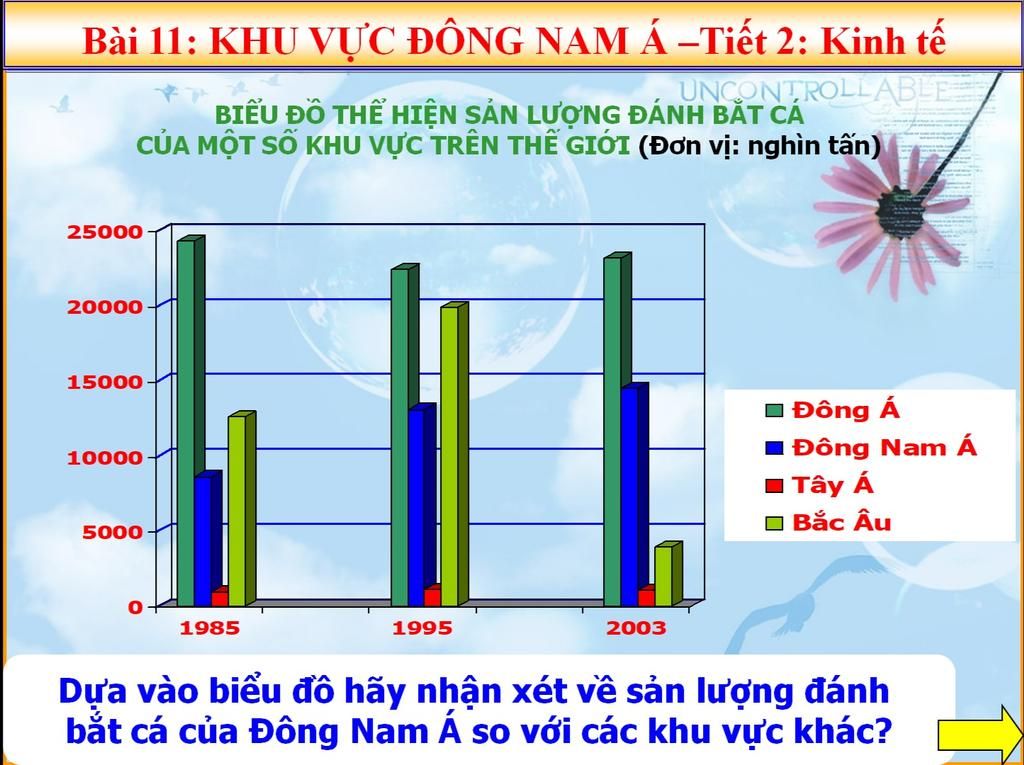 Bài 11: KHU VỰC ĐÔNG NAM Á –Tiết 2: Kinh tế

UNCONTROLLABLE

BIỂU ĐỒ THỂ HIỆN SẢN LƯỢNG ĐÁNH BẮT CÁ CỦA MỘT SỐ KHU VỰC TRÊN THẾ GIỚI (Đơn vị: nghìn tấn)

25000
20000
15000
10000
5000
0

1985
1995
2003

Đông Á
Đông Nam Á
Tây Á
Bắc Âu

Dựa vào biểu đồ hãy nhận xét về sản lượng đánh bắt cá của Đông Nam Á so với các khu vực khác?